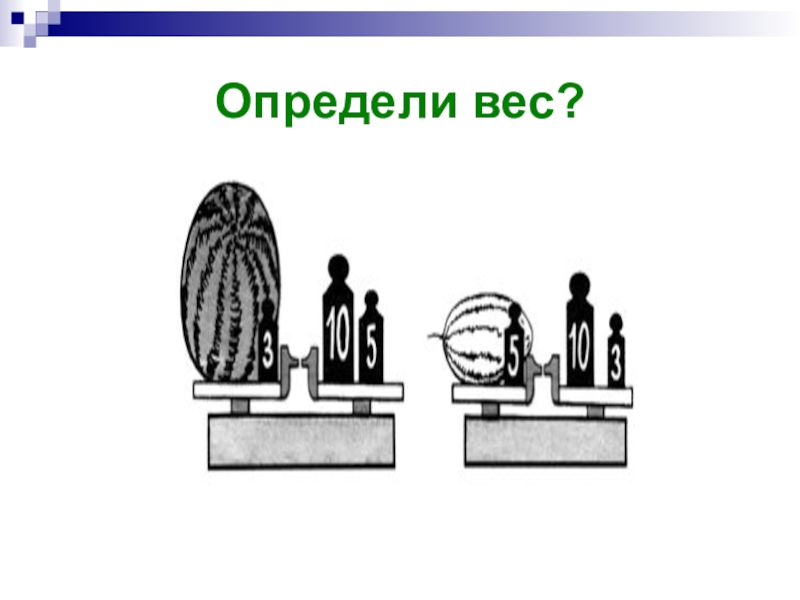 Определи вес?

3
10
5
5
10
3